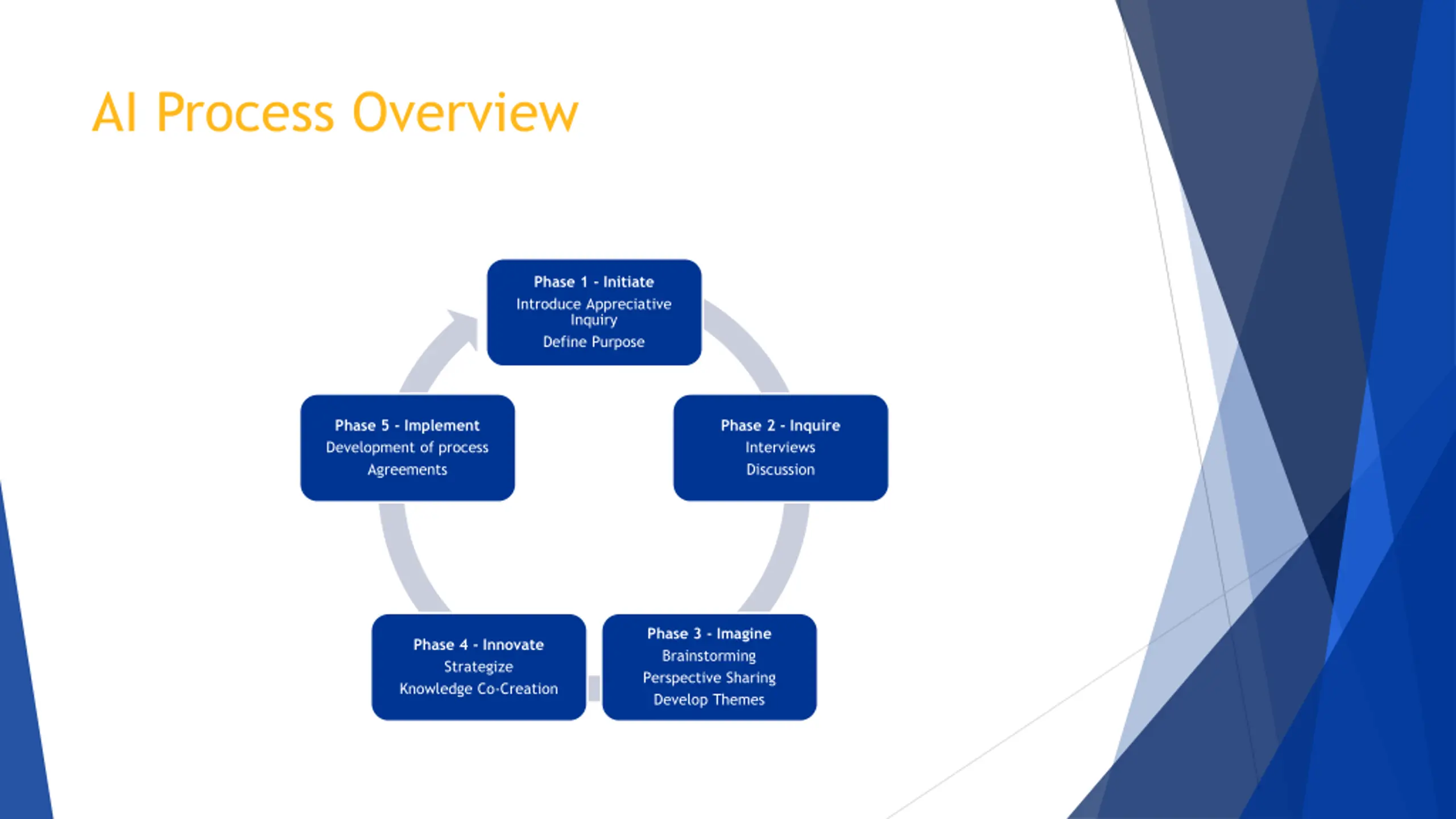 AI Process Overview

Phase 1 - Initiate
Introduce Appreciative Inquiry
Define Purpose

Phase 2 - Inquire
Interviews
Discussion

Phase 3 - Imagine
Brainstorming
Perspective Sharing
Develop Themes

Phase 4 - Innovate
Strategize
Knowledge Co-Creation

Phase 5 - Implement
Development of process
Agreements